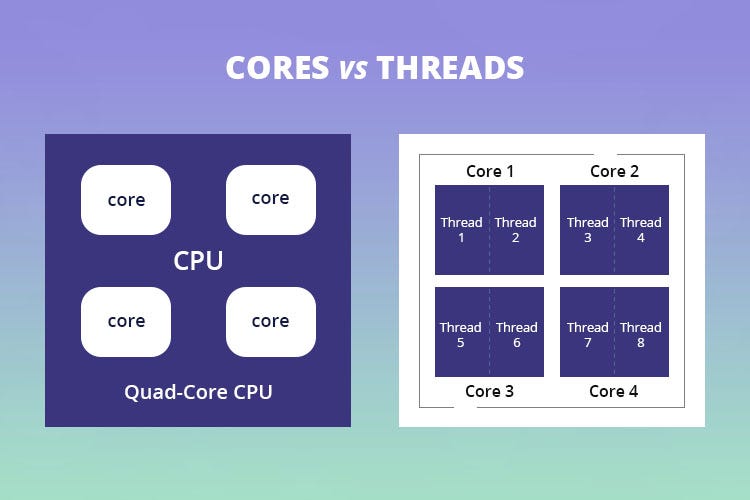 CORES vs THREADS

core

core

CPU

core

core

Quad-Core CPU

Core 1

Core 2

Thread 1

Thread 2

Thread 3

Thread 4

Thread 5

Thread 6

Thread 7

Thread 8

Core 3

Core 4